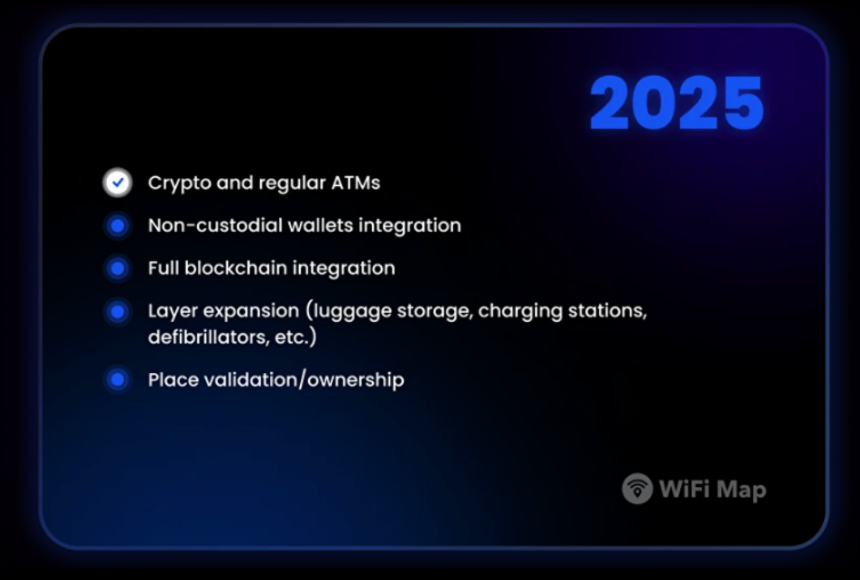 2025

Crypto and regular ATMs

Non-custodial wallets integration

Full blockchain integration

Layer expansion (luggage storage, charging stations, defibrillators, etc.)

Place validation/ownership

WiFi Map